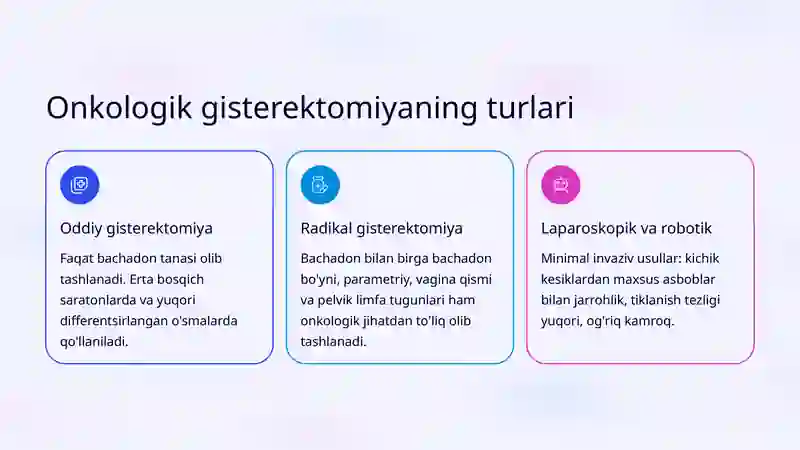 Onkologik gisterektomiyaning turlari

Oddiy gisterektomiya

Faqat bachadon tanasi olib tashlanadi. Erta bosqich saratonlarda va yuqori differentsirlangan o'smalarda qo'llaniladi.

Radikal gisterektomiya

Bachadon bilan birga bachadon bo'yni, parametriy, vagina qismi va pelvik limfa tugunlari ham onkologik jihatdan to'liq olib tashlanadi.

Laparoskopik va robotik

Minimal invaziv usullar: kichik kesiklardan maxsus asboblar bilan jarrohlik, tiklanish tezligi yuqori, og'riq kamroq.